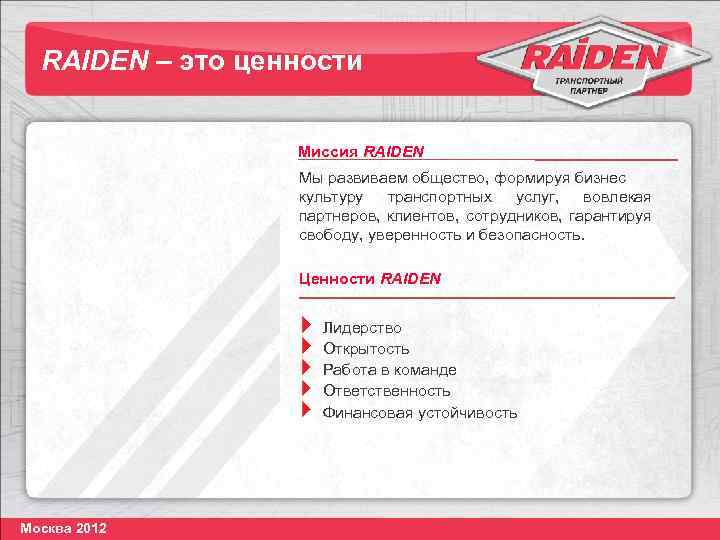 RAIDEN – это ценности

RAIDEN
ТРАНСПОРТНЫЙ ПАРТНЕР

Миссия RAIDEN

Мы развиваем общество, формируя бизнес культуру транспортных услуг, вовлекая партнеров, клиентов, сотрудников, гарантируя свободу, уверенность и безопасность.

Ценности RAIDEN

Лидерство
Открытость
Работа в команде
Ответственность
Финансовая устойчивость

Москва 2012